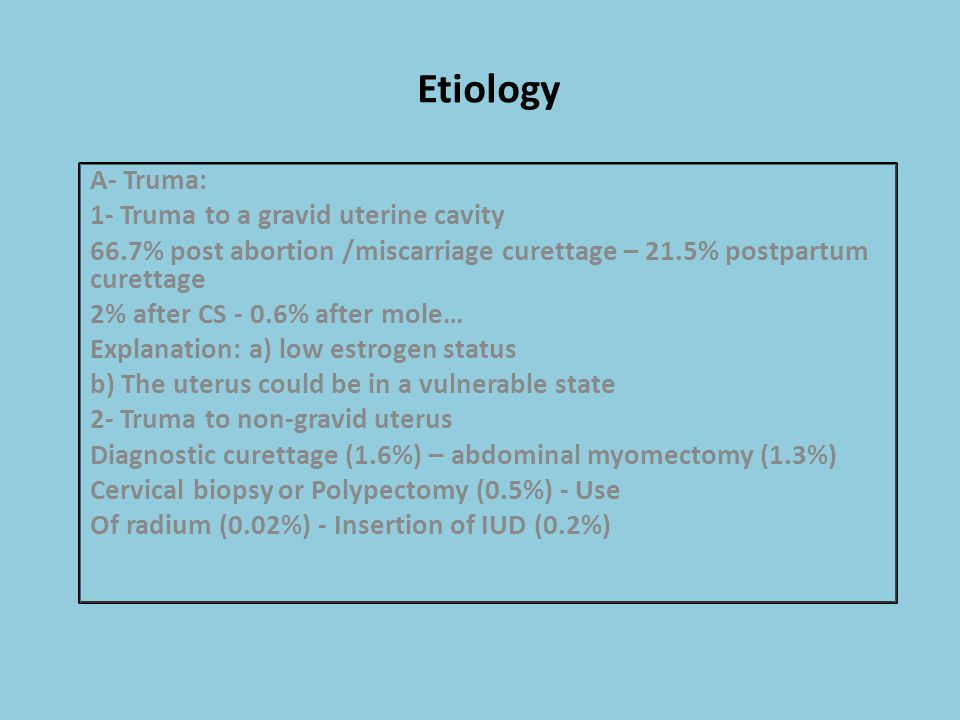 Etiology

A- Truma:
1- Truma to a gravid uterine cavity
66.7% post abortion /miscarriage curettage – 21.5% postpartum curettage
2% after CS - 0.6% after mole…
Explanation: a) low estrogen status
b) The uterus could be in a vulnerable state
2- Truma to non-gravid uterus
Diagnostic curettage (1.6%) – abdominal myomectomy (1.3%)
Cervical biopsy or Polypectomy (0.5%) - Use
Of radium (0.02%) - Insertion of IUD (0.2%)